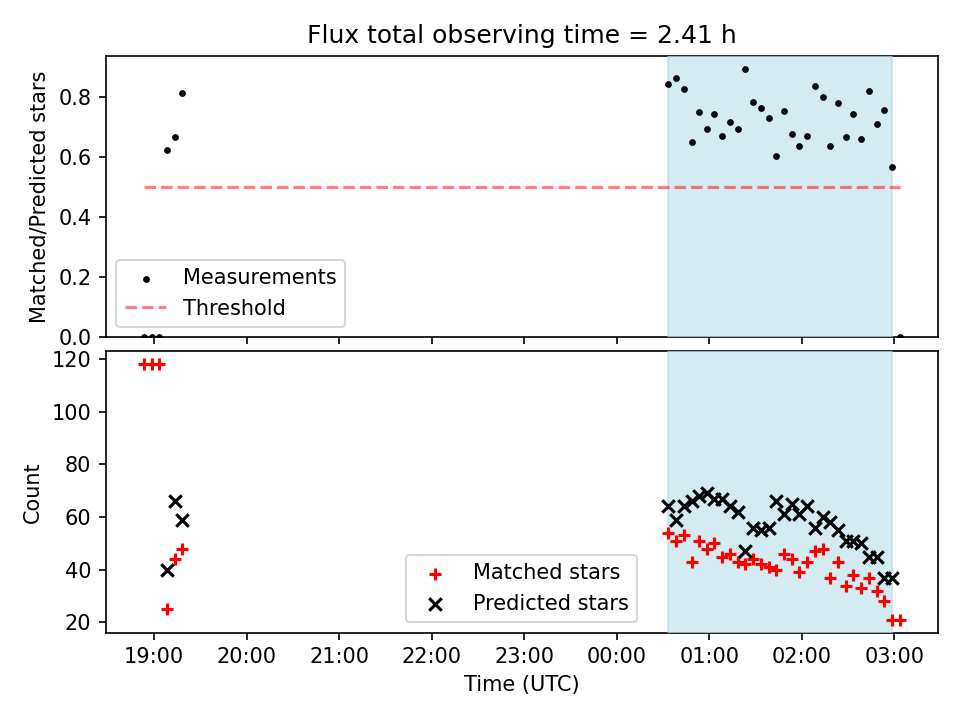 Flux total observing time = 2.41 h

Matched/Predicted stars

0.8
0.6
0.4
0.2
0.0

Measurements
Threshold

Count

120
100
80
60
40
20

Matched stars
Predicted stars

19:00 20:00 21:00 22:00 23:00 00:00 01:00 02:00 03:00

Time (UTC)